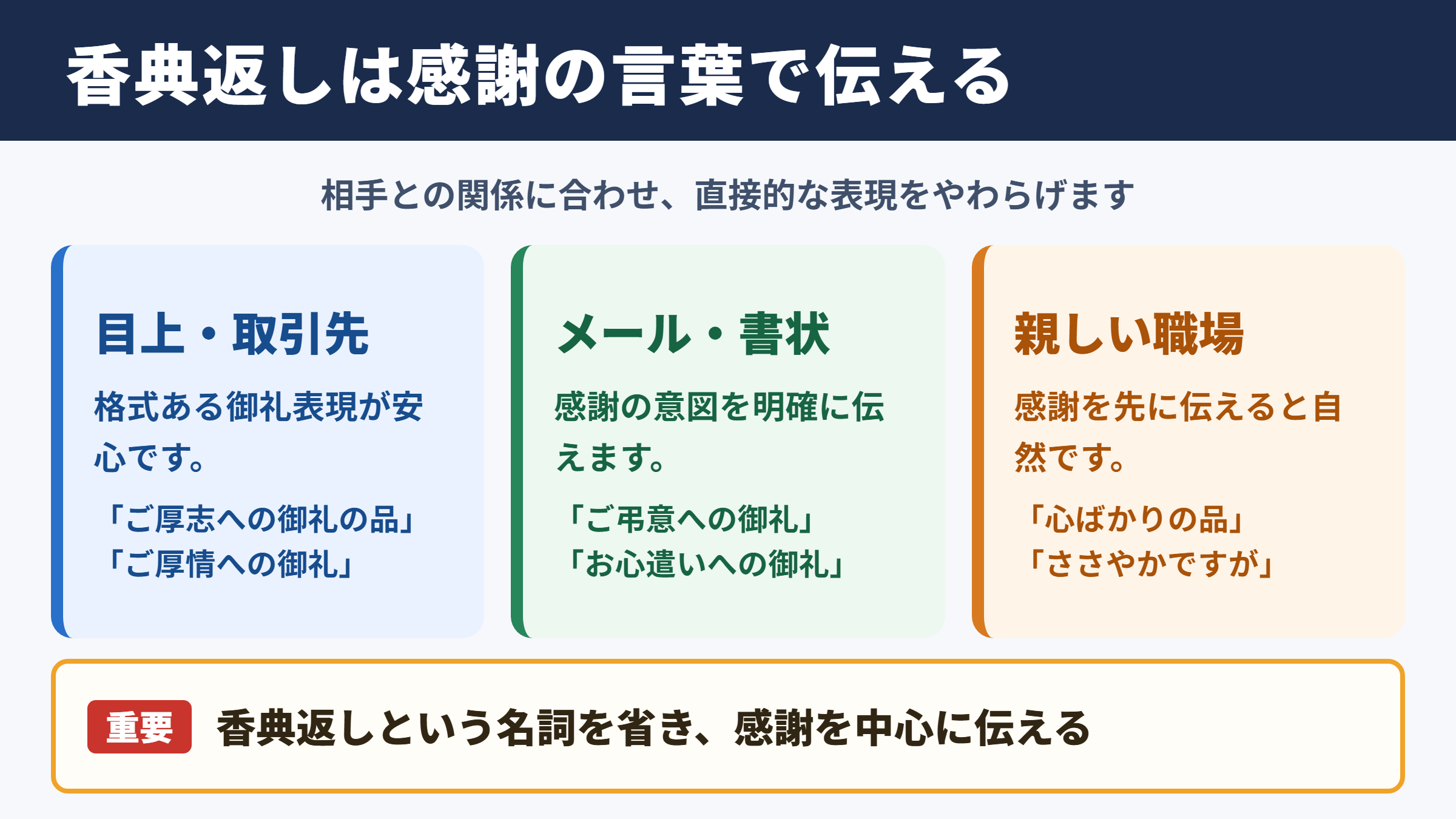 香典返しは感謝の言葉で伝える

相手との関係に合わせ、直接的な表現をやわらげます

目上・取引先

格式ある御礼表現が安心です。

「ご厚志への御礼の品」
「ご厚情への御礼」

メール・書状

感謝の意図を明確に伝えます。

「ご弔意への御礼」
「お心遣いへの御礼」

親しい職場

感謝を先に伝えると自然です。

「心ばかりの品」
「ささやかですが」

重要 香典返しという名詞を省き、感謝を中心に伝える